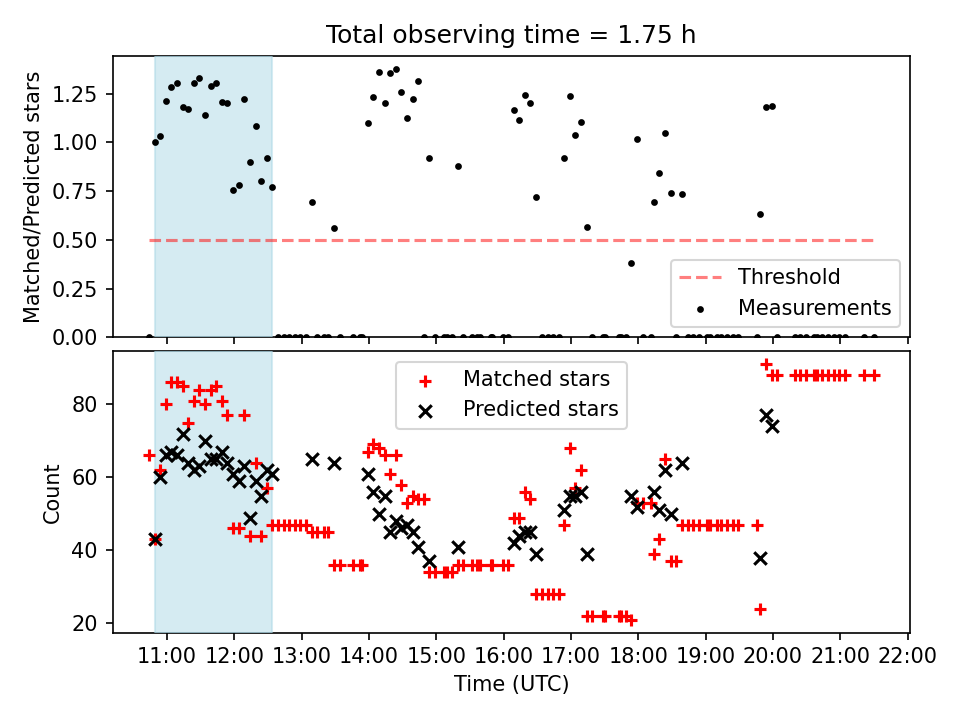 Total observing time = 1.75 h

Matched/Predicted stars

1.25
1.00
0.75
0.50
0.25
0.00

Threshold
Measurements

Count

80
60
40
20

Matched stars
Predicted stars

11:00 12:00 13:00 14:00 15:00 16:00 17:00 18:00 19:00 20:00 21:00 22:00

Time (UTC)